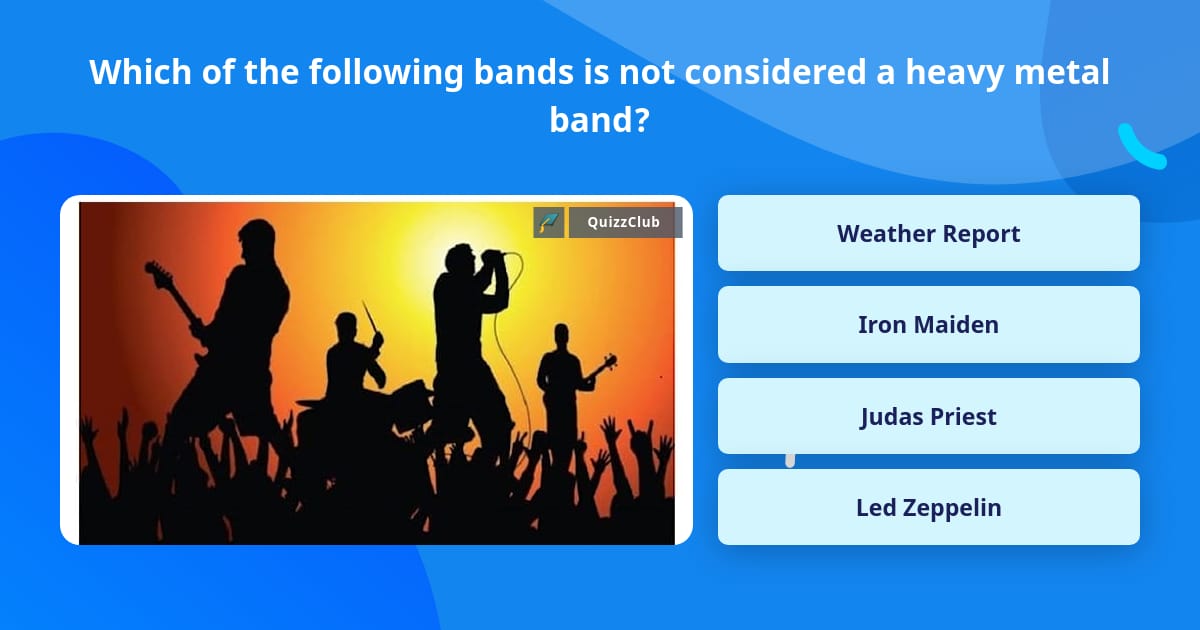 Which of the following bands is not considered a heavy metal band?

QuizzClub

Weather Report

Iron Maiden

Judas Priest

Led Zeppelin